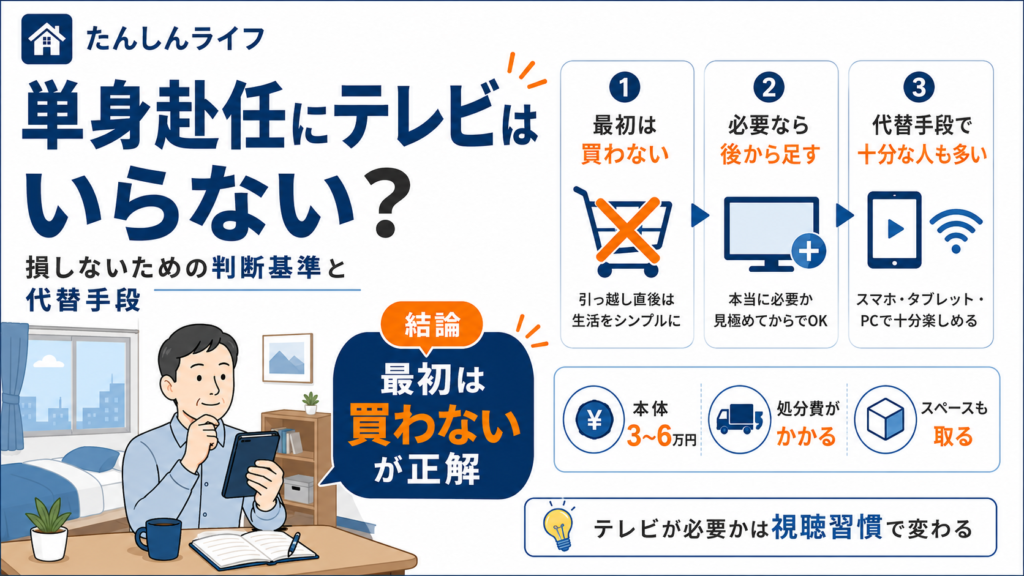 たんしんライフ

単身赴任にテレビはいらない？

損しないための判断基準と代替手段

結論

最初は買わないが正解

1
最初は買わない
引っ越し直後は生活をシンプルに

2
必要なら後から足す
本当に必要か見極めてからでOK

3
代替手段で十分な人も多い
スマホ・タブレット・PCで十分楽しめる

¥
本体 3~6万円

処分費がかかる

スペースも取る

テレビが必要かは視聴習慣で変わる